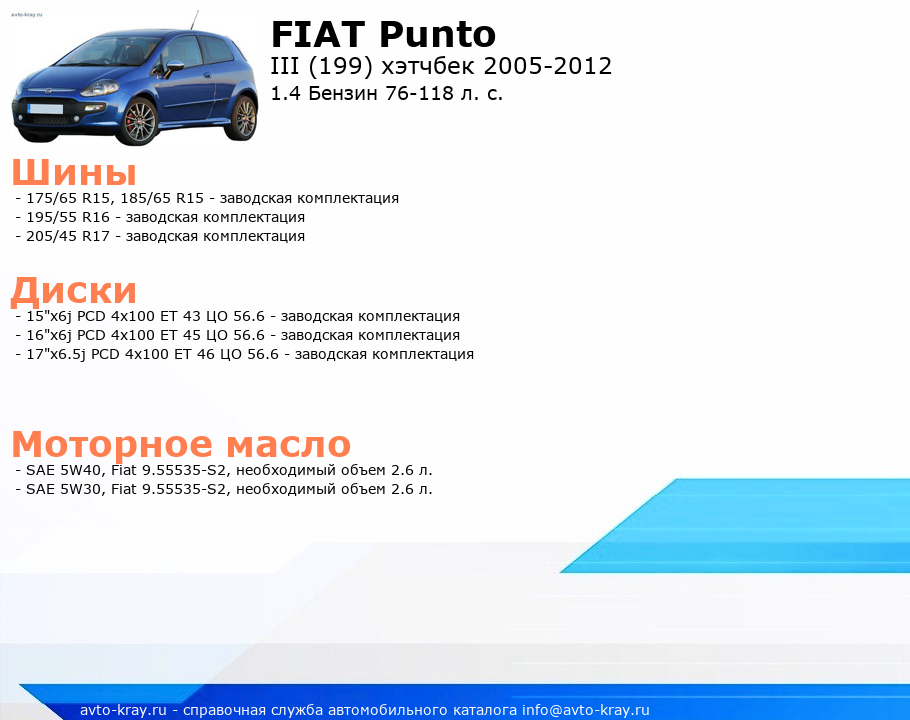 avto-kray.ru

FIAT Punto
III (199) хэтчбек 2005-2012
1.4 Бензин 76-118 л. с.

Шины
- 175/65 R15, 185/65 R15 - заводская комплектация
- 195/55 R16 - заводская комплектация
- 205/45 R17 - заводская комплектация

Диски
- 15"x6j PCD 4x100 ET 43 ЦО 56.6 - заводская комплектация
- 16"x6j PCD 4x100 ET 45 ЦО 56.6 - заводская комплектация
- 17"x6.5j PCD 4x100 ET 46 ЦО 56.6 - заводская комплектация

Моторное масло
- SAE 5W40, Fiat 9.55535-S2, необходимый объем 2.6 л.
- SAE 5W30, Fiat 9.55535-S2, необходимый объем 2.6 л.

avto-kray.ru - справочная служба автомобильного каталога info@avto-kray.ru